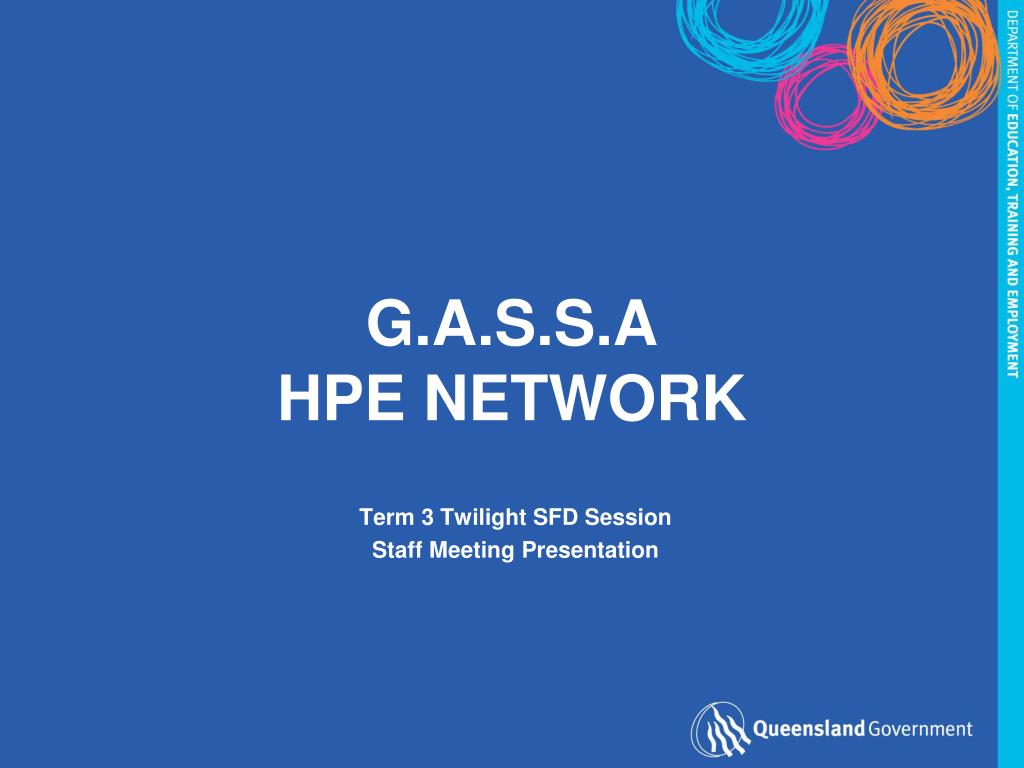 DEPARTMENT OF EDUCATION, TRAINING AND EMPLOYMENT

G.A.S.S.A
HPE NETWORK

Term 3 Twilight SFD Session
Staff Meeting Presentation

Queensland Government